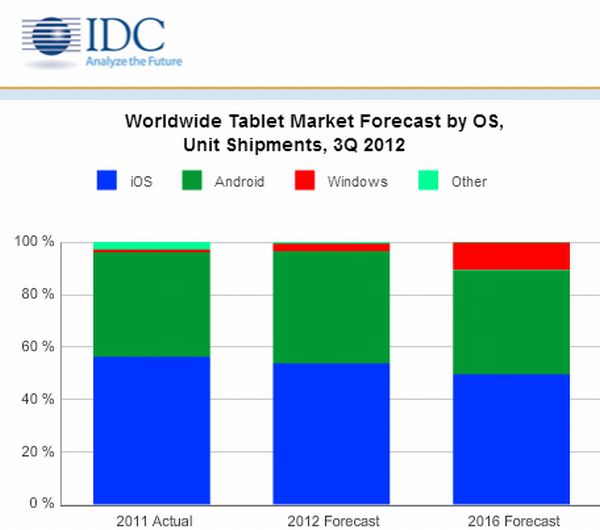 IDC
Analyze the Future

Worldwide Tablet Market Forecast by OS,
Unit Shipments, 3Q 2012

iOS Android Windows Other

100 %
80 %
60 %
40 %
20 %
0 %

2011 Actual
2012 Forecast
2016 Forecast